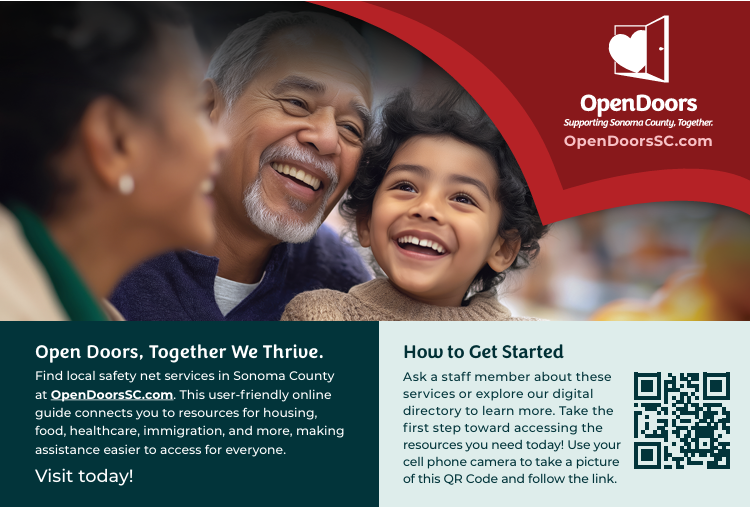 OpenDoors
Supporting Sonoma County, Together.
OpenDoorsSC.com

Open Doors, Together We Thrive.

Find local safety net services in Sonoma County at OpenDoorsSC.com. This user-friendly online guide connects you to resources for housing, food, healthcare, immigration, and more, making assistance easier to access for everyone.

Visit today!

How to Get Started

Ask a staff member about these services or explore our digital directory to learn more. Take the first step toward accessing the resources you need today! Use your cell phone camera to take a picture of this QR Code and follow the link.